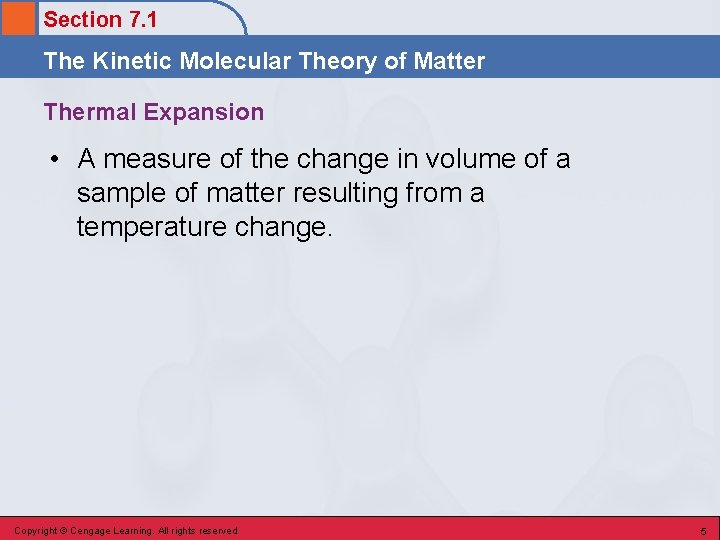 Section 7.1

The Kinetic Molecular Theory of Matter

Thermal Expansion

• A measure of the change in volume of a sample of matter resulting from a temperature change.

Copyright © Cengage Learning. All rights reserved

5